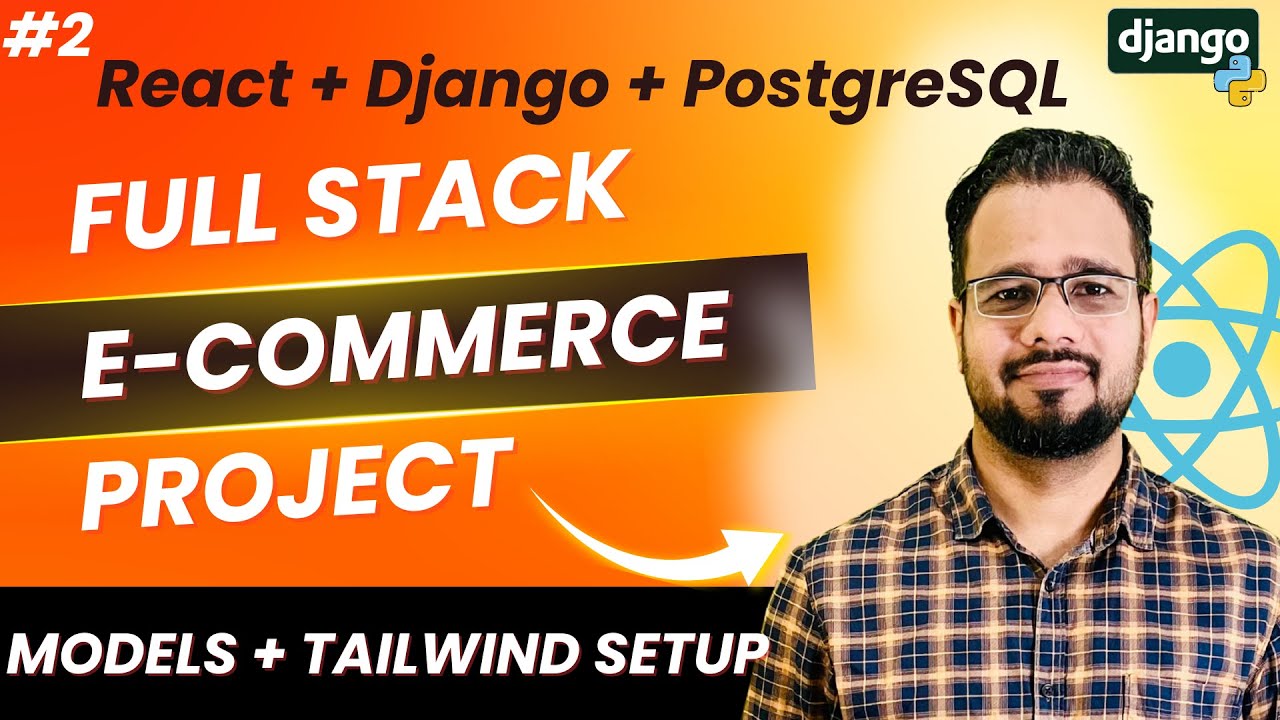 #2

React + Django + PostgreSQL

django

FULL STACK

E-COMMERCE

PROJECT

MODELS + TAILWIND SETUP